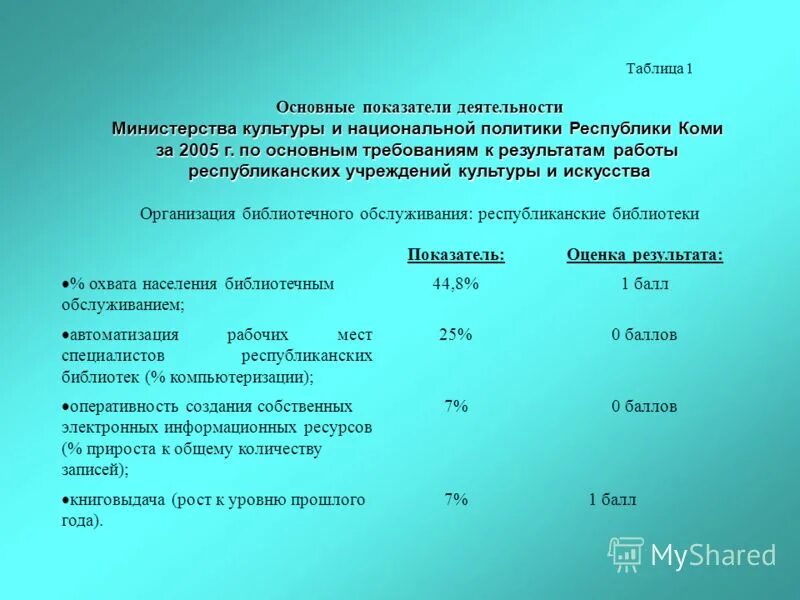 Таблица 1

Основные показатели деятельности
Министерства культуры и национальной политики Республики Коми за 2005 г. по основным требованиям к результатам работы республиканских учреждений культуры и искусства

Организация библиотечного обслуживания: республиканские библиотеки

| | Показатель: | Оценка результата: |
|---|---|---|
| •% охвата населения библиотечным обслуживанием; | 44,8% | 1 балл |
| •автоматизация рабочих мест специалистов республиканских библиотек (% компьютеризации); | 25% | 0 баллов |
| •оперативность создания собственных электронных информационных ресурсов (% прироста к общему количеству записей); | 7% | 0 баллов |
| •книговыдача (рост к уровню прошлого года). | 7% | 1 балл |

MyShared